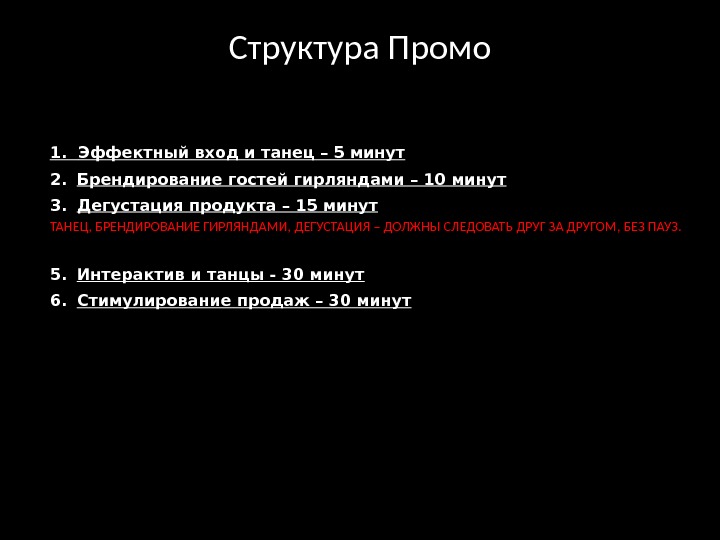 Структура Промо

1. Эффектный вход и танец – 5 минут

2. Брендирование гостей гирляндами – 10 минут

3. Дегустация продукта – 15 минут

ТАНЕЦ, БРЕНДИРОВАНИЕ ГИРЛЯНДАМИ, ДЕГУСТАЦИЯ – ДОЛЖНЫ СЛЕДОВАТЬ ДРУГ ЗА ДРУГОМ, БЕЗ ПАУЗ.

5. Интерактив и танцы - 30 минут

6. Стимулирование продаж – 30 минут